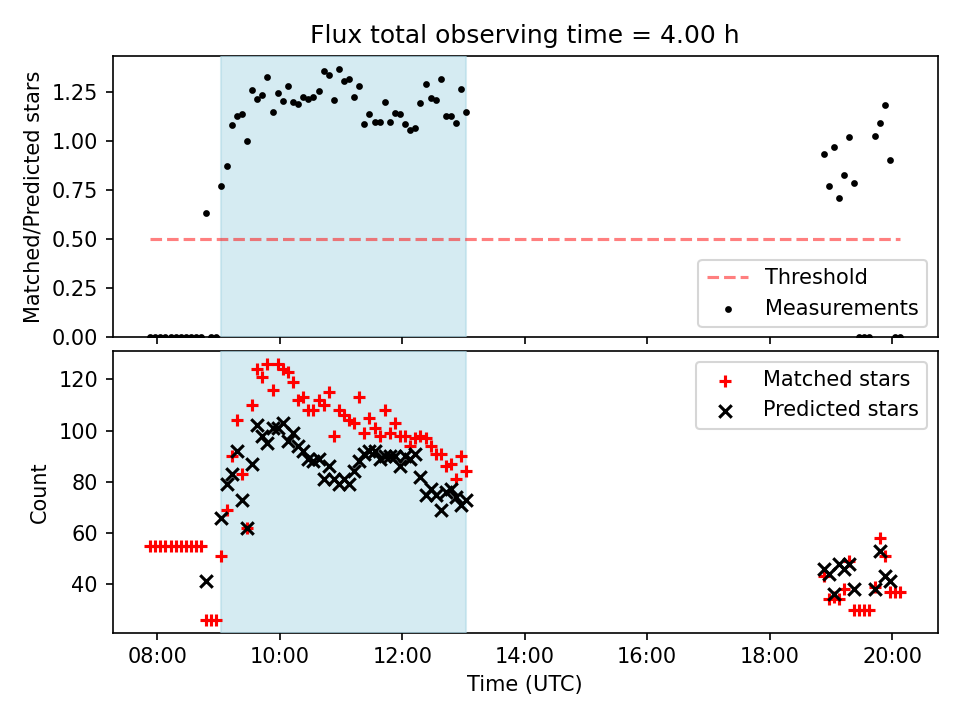 Flux total observing time = 4.00 h

Matched/Predicted stars

1.25
1.00
0.75
0.50
0.25
0.00

Threshold
Measurements

Count

120
100
80
60
40

Matched stars
Predicted stars

08:00
10:00
12:00
14:00
16:00
18:00
20:00

Time (UTC)